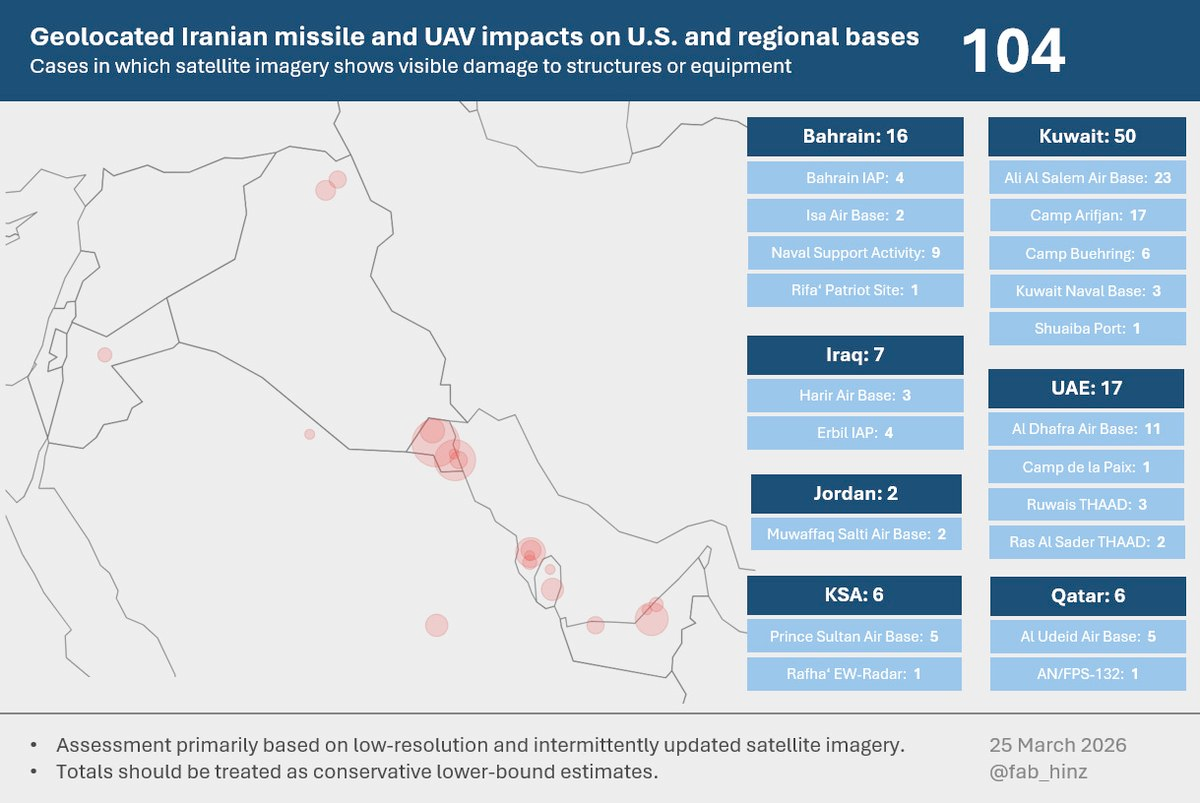 Geolocated Iranian missile and UAV impacts on U.S. and regional bases
Cases in which satellite imagery shows visible damage to structures or equipment

104

Bahrain: 16
Bahrain IAP: 4
Isa Air Base: 2
Naval Support Activity: 9
Rifa' Patriot Site: 1

Iraq: 7
Harir Air Base: 3
Erbil IAP: 4

Jordan: 2
Muwaffaq Salti Air Base: 2

KSA: 6
Prince Sultan Air Base: 5
Rafha' EW-Radar: 1

Kuwait: 50
Ali Al Salem Air Base: 23
Camp Arifjan: 17
Camp Buehring: 6
Kuwait Naval Base: 3
Shuaiba Port: 1

UAE: 17
Al Dhafra Air Base: 11
Camp de la Paix: 1
Ruwais THAAD: 3
Ras Al Sader THAAD: 2

Qatar: 6
Al Udeid Air Base: 5
AN/FPS-132: 1

• Assessment primarily based on low-resolution and intermittently updated satellite imagery.
• Totals should be treated as conservative lower-bound estimates.

25 March 2026
@fab_hinz